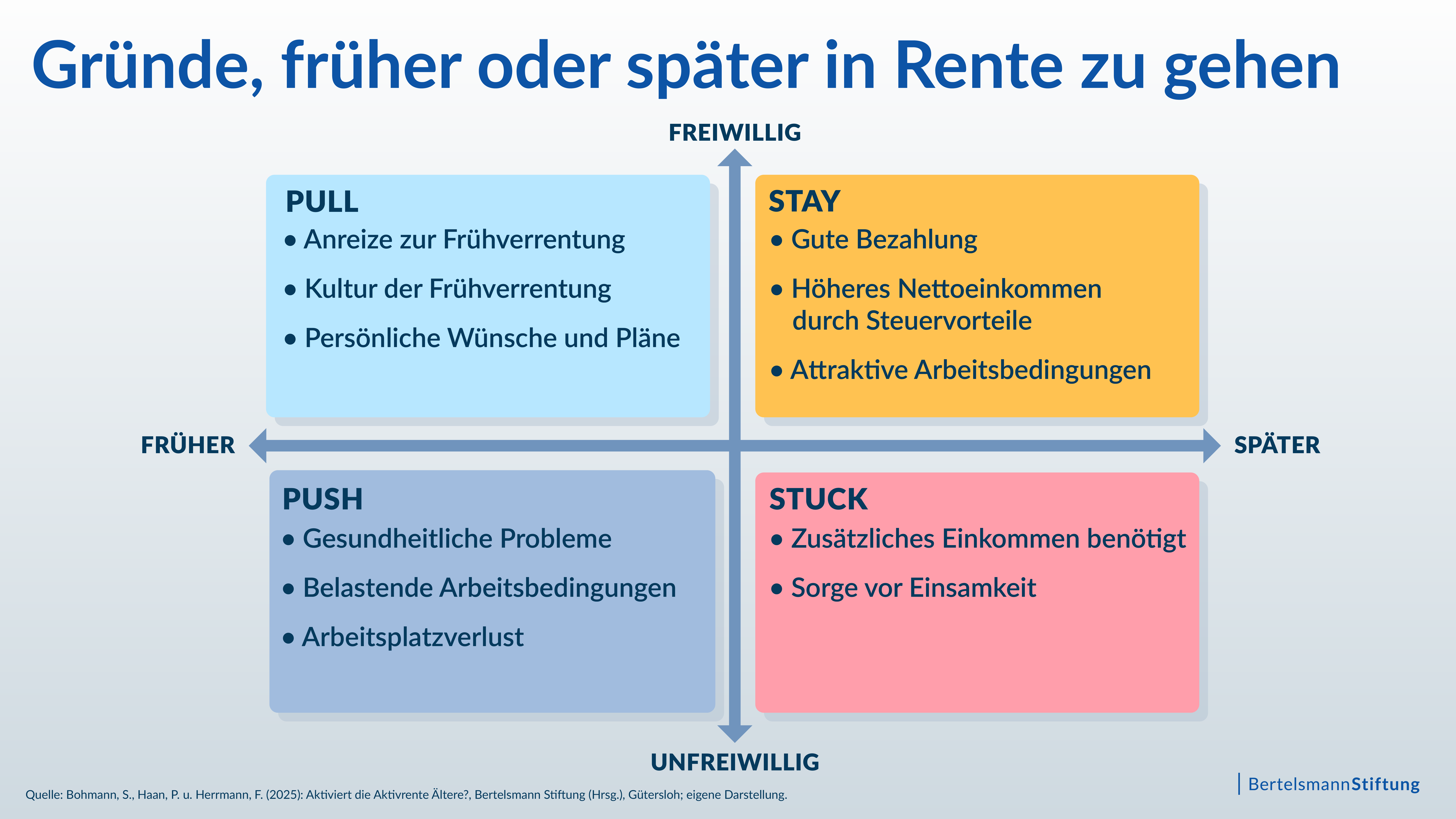 Gründe, früher oder später in Rente zu gehen

FREIWILLIG

PULL
• Anreize zur Frühverrentung
• Kultur der Frühverrentung
• Persönliche Wünsche und Pläne

STAY
• Gute Bezahlung
• Höheres Nettoeinkommen durch Steuervorteile
• Attraktive Arbeitsbedingungen

FRÜHER

SPÄTER

PUSH
• Gesundheitliche Probleme
• Belastende Arbeitsbedingungen
• Arbeitsplatzverlust

STUCK
• Zusätzliches Einkommen benötigt
• Sorge vor Einsamkeit

UNFREIWILLIG

Quelle: Bohmann, S., Haan, P. u. Herrmann, F. (2025): Aktiviert die Aktivrente Ältere?, Bertelsmann Stiftung (Hrsg.), Gütersloh; eigene Darstellung.

BertelsmannStiftung